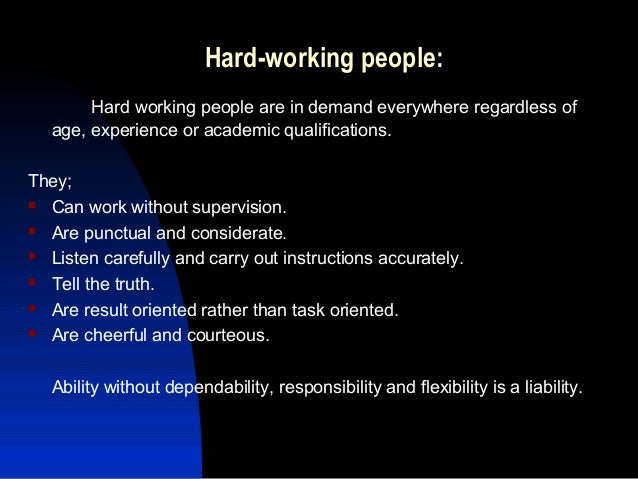 Hard-working people:

Hard working people are in demand everywhere regardless of age, experience or academic qualifications.

They;
- Can work without supervision.
- Are punctual and considerate.
- Listen carefully and carry out instructions accurately.
- Tell the truth.
- Are result oriented rather than task oriented.
- Are cheerful and courteous.

Ability without dependability, responsibility and flexibility is a liability.